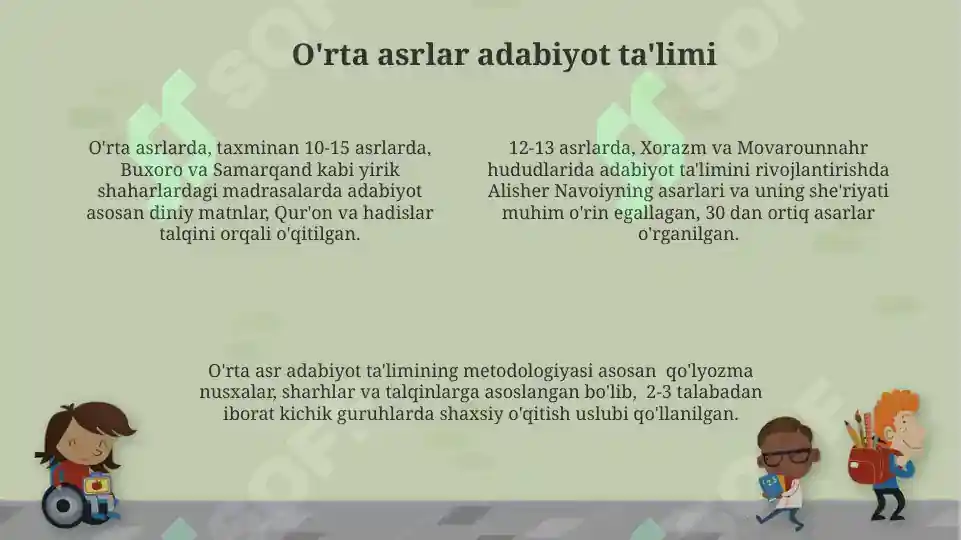 O'rta asrlar adabiyot ta'limi

O'rta asrlarda, taxminan 10-15 asrlarda, Buxoro va Samarqand kabi yirik shaharlardagi madrasalarda adabiyot asosan diniy matnlar, Qur'on va hadislar talqini orqali o'qitilgan.

12-13 asrlarda, Xorazm va Movarounnahr hududlarida adabiyot ta'limini rivojlantirishda Alisher Navoiyning asarlari va uning she'riyati muhim o'rin egallagan, 30 dan ortiq asarlar o'rganilgan.

O'rta asr adabiyot ta'limining metodologiyasi asosan qo'lyozma nusxalar, sharhlar va talqinlarga asoslangan bo'lib, 2-3 talabadan iborat kichik guruhlarda shaxsiy o'qitish uslubi qo'llanilgan.